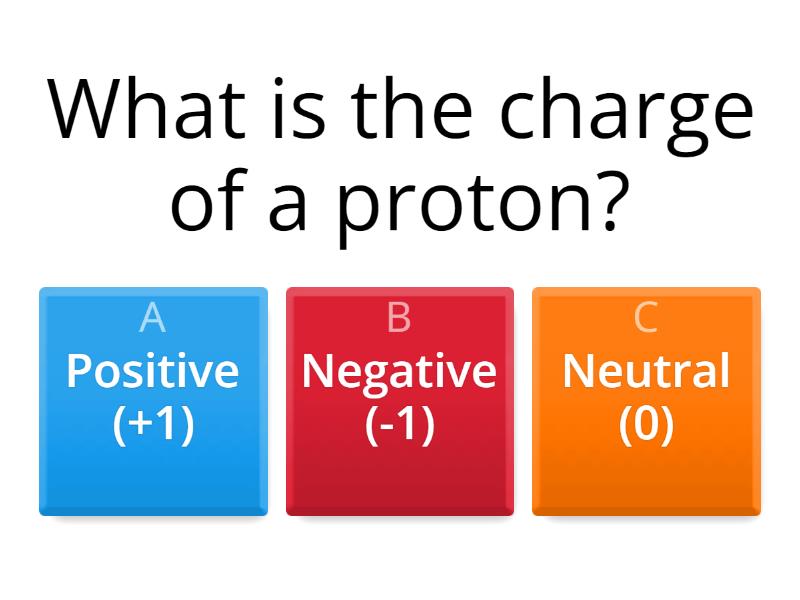 What is the charge of a proton?

A
Positive (+1)

B
Negative (-1)

C
Neutral (0)